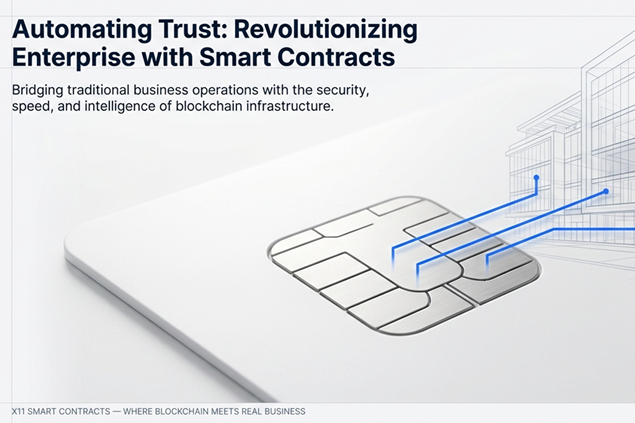 Automating Trust: Revolutionizing Enterprise with Smart Contracts

Bridging traditional business operations with the security, speed, and intelligence of blockchain infrastructure.

X11 SMART CONTRACTS — WHERE BLOCKCHAIN MEETS REAL BUSINESS